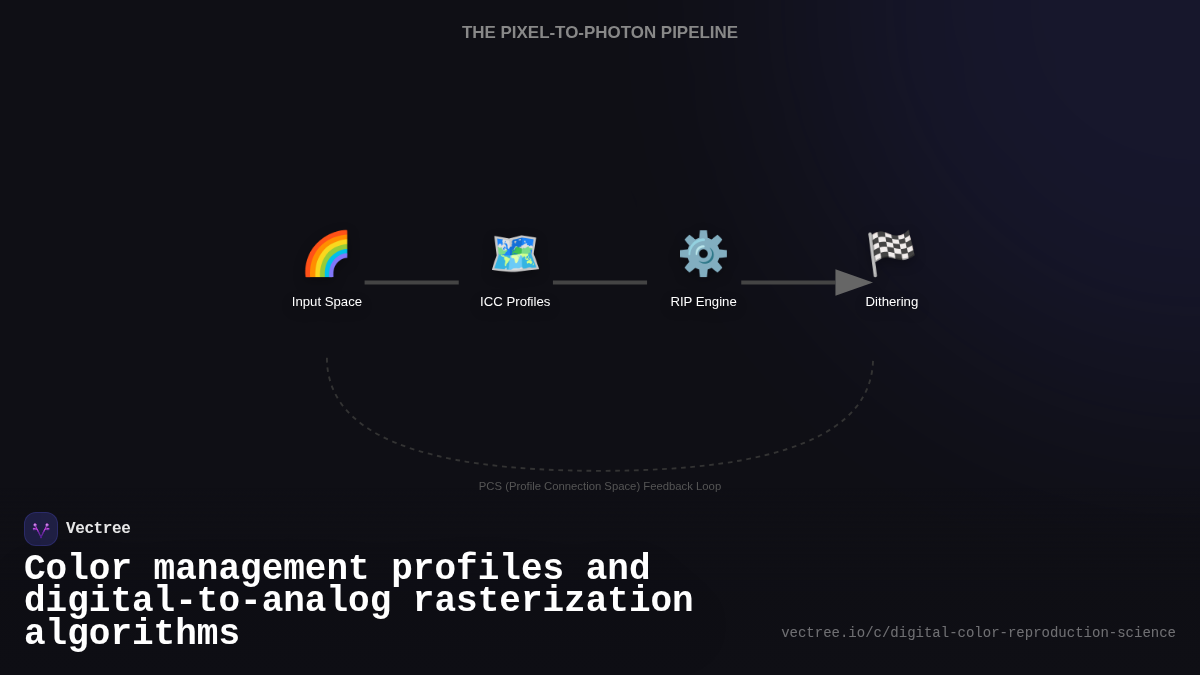 THE PIXEL-TO-PHOTON PIPELINE

Input Space

ICC Profiles

RIP Engine

Dithering

PCS (Profile Connection Space) Feedback Loop

Vectree

Color management profiles and digital-to-analog rasterization algorithms

vectree.io/c/digital-color-reproduction-science